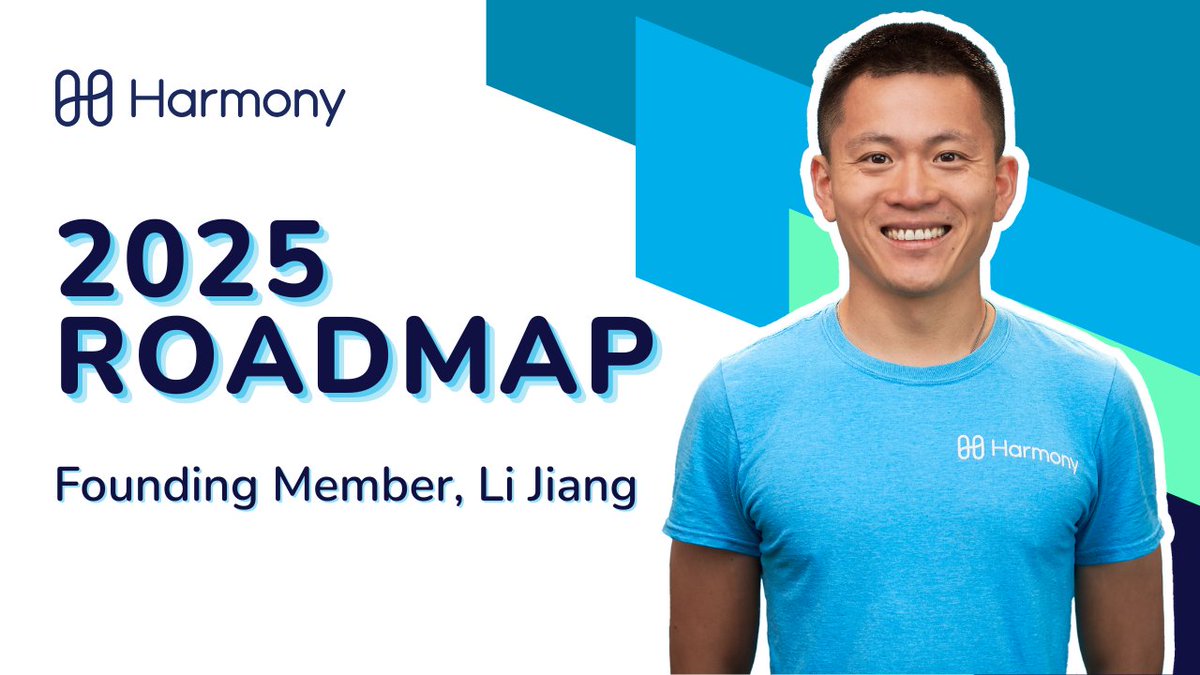 Harmony

2025 ROADMAP

Founding Member, Li Jiang

Harmony